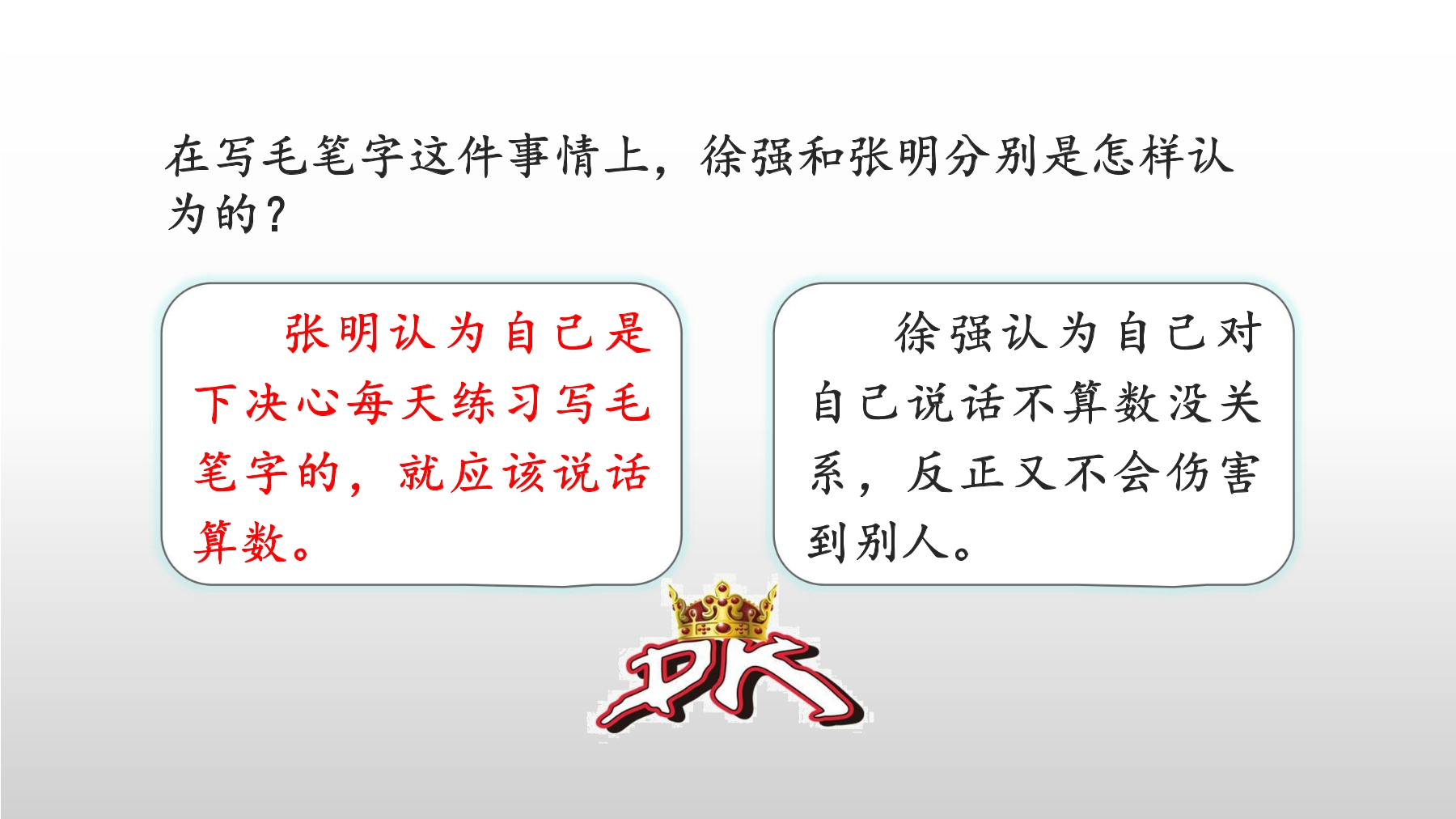 在写毛笔字这件事情上，徐强和张明分别是怎样认为的？

张明认为自己是下决心每天练习写毛笔字的，就应该说话算数。

徐强认为自己对自己说话不算数没关系，反正又不会伤害到别人。

PK